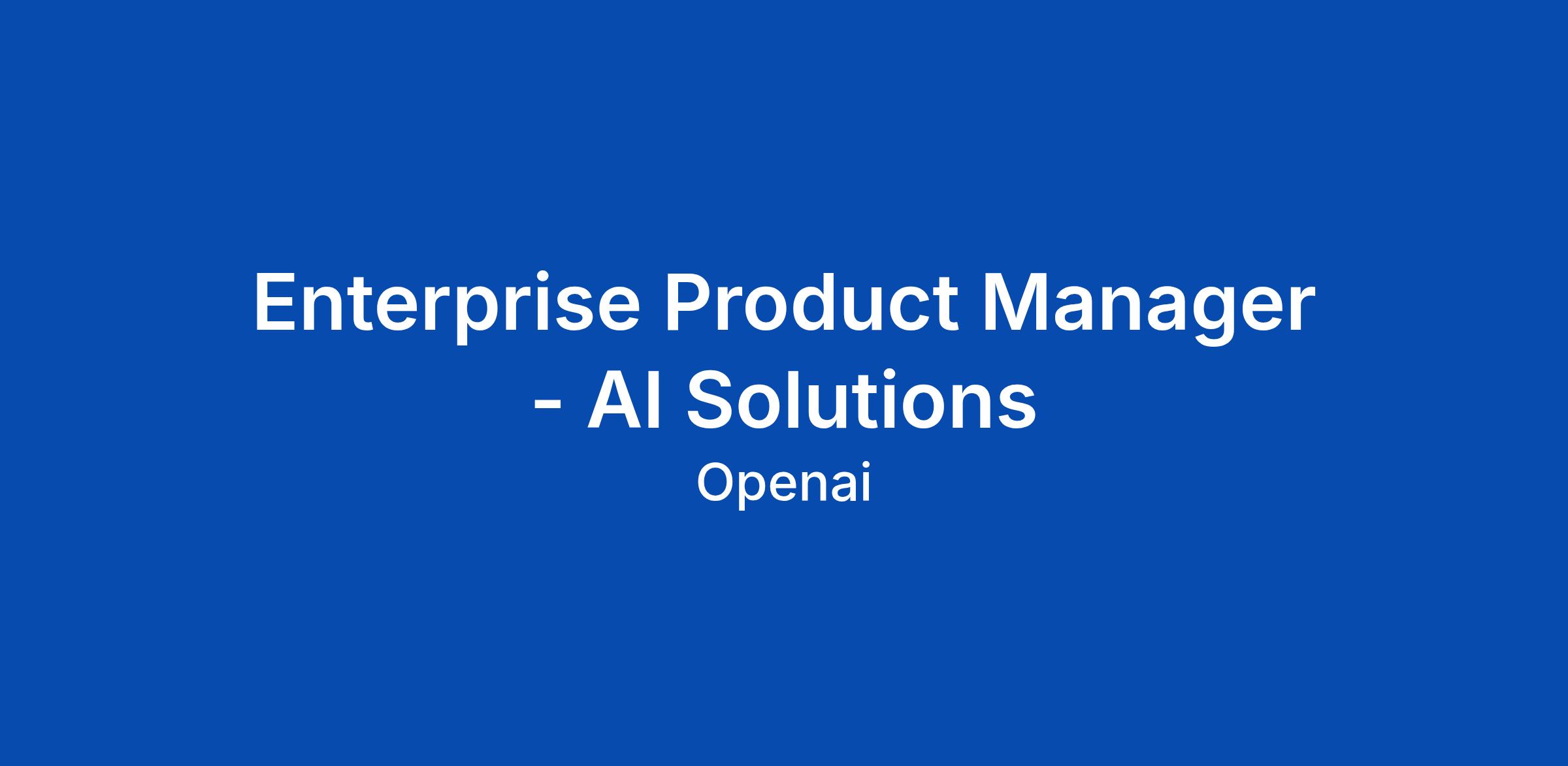 Enterprise Product Manager - AI Solutions

Openai